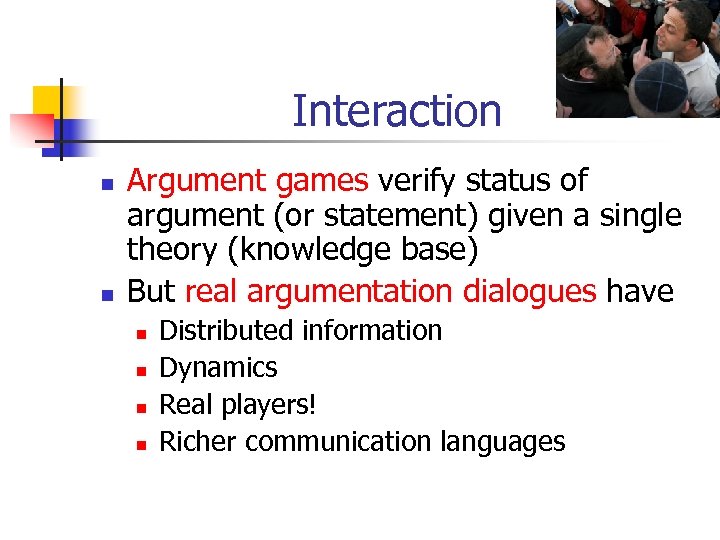 Interaction

- Argument games verify status of argument (or statement) given a single theory (knowledge base)
- But real argumentation dialogues have
  - Distributed information
  - Dynamics
  - Real players!
  - Richer communication languages